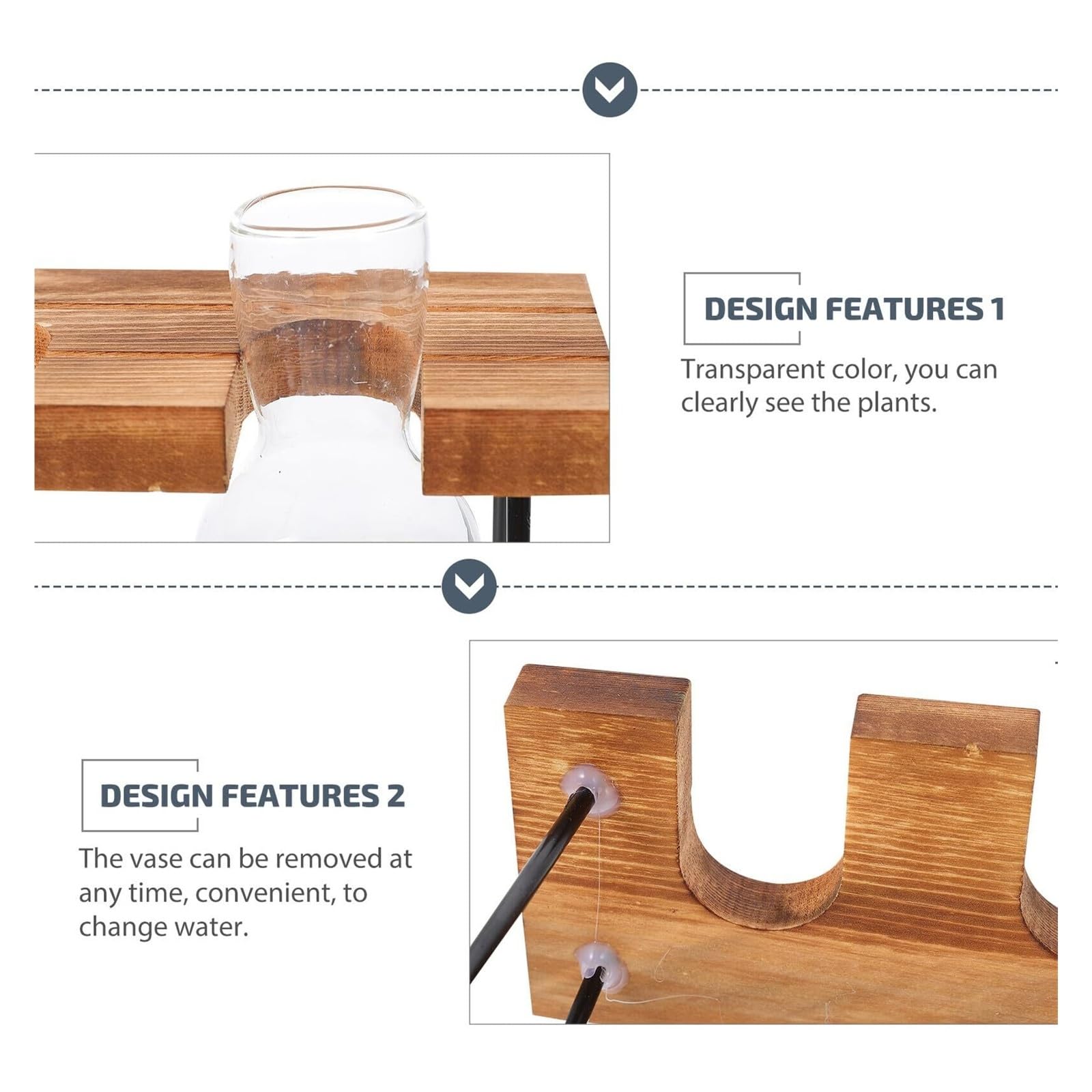 DESIGN FEATURES 1

Transparent color, you can clearly see the plants.

DESIGN FEATURES 2

The vase can be removed at any time, convenient, to change water.